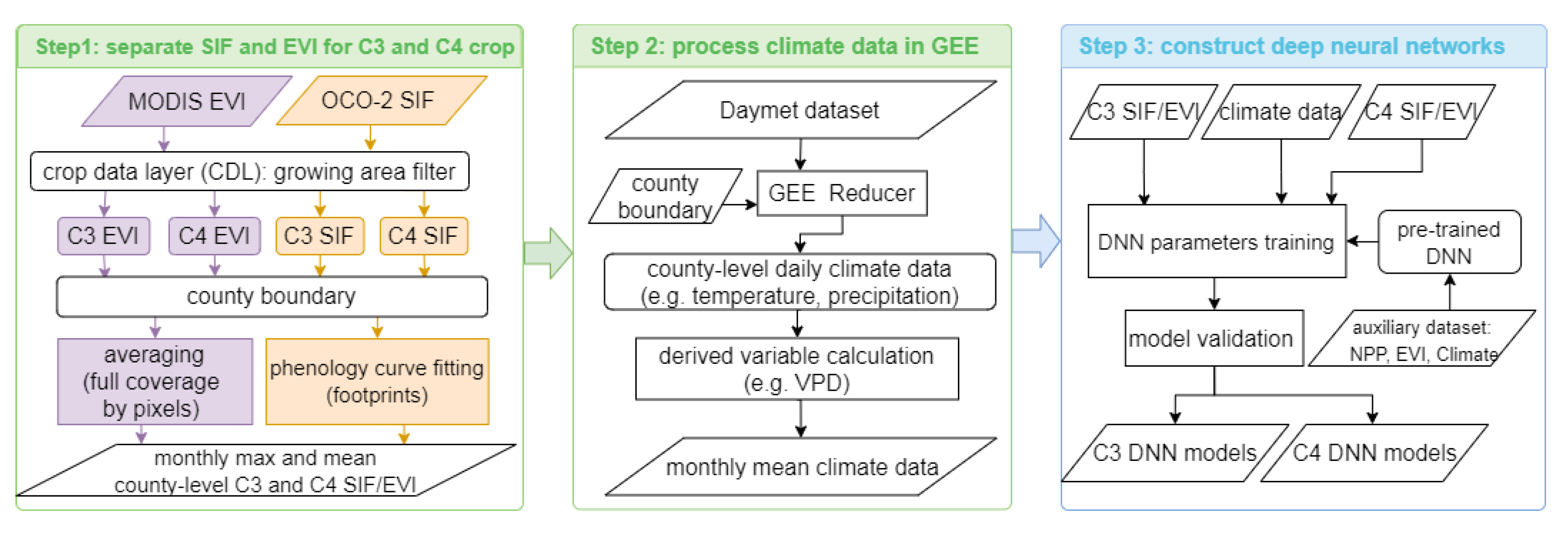 Step1: separate SIF and EVI for C3 and C4 crop

MODIS EVI

OCO-2 SIF

crop data layer (CDL): growing area filter

C3 EVI

C4 EVI

C3 SIF

C4 SIF

county boundary

averaging (full coverage by pixels)

phenology curve fitting (footprints)

monthly max and mean county-level C3 and C4 SIF/EVI

Step 2: process climate data in GEE

Daymet dataset

county boundary

GEE Reducer

county-level daily climate data (e.g. temperature, precipitation)

derived variable calculation (e.g. VPD)

monthly mean climate data

Step 3: construct deep neural networks

C3 SIF/EVI

climate data

C4 SIF/EVI

DNN parameters training

pre-trained DNN

model validation

auxiliary dataset: NPP, EVI, Climate

C3 DNN models

C4 DNN models